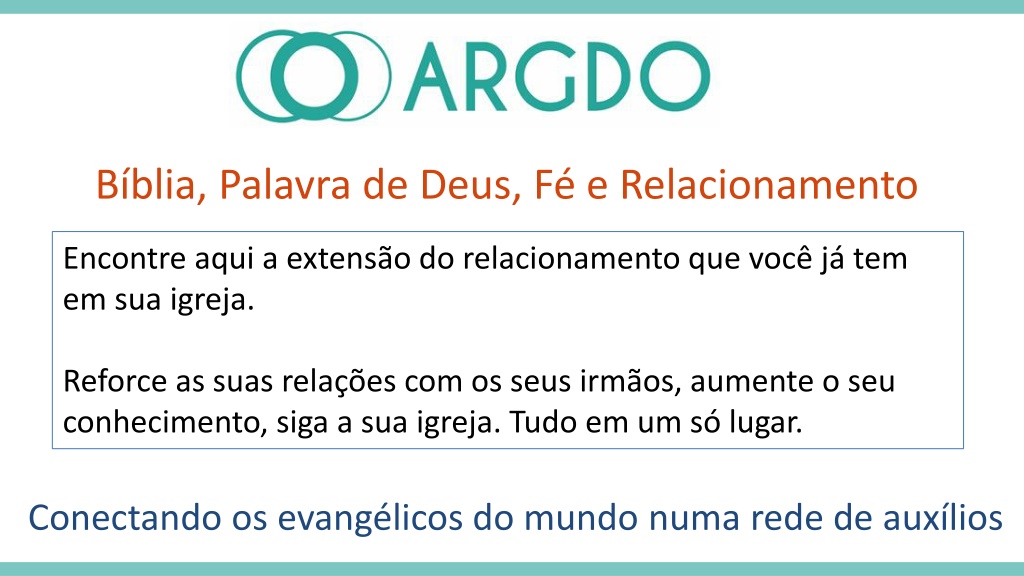 ARGDO

Bíblia, Palavra de Deus, Fé e Relacionamento

Encontre aqui a extensão do relacionamento que você já tem em sua igreja.

Reforce as suas relações com os seus irmãos, aumente o seu conhecimento, siga a sua igreja. Tudo em um só lugar.

Conectando os evangélicos do mundo numa rede de auxílios